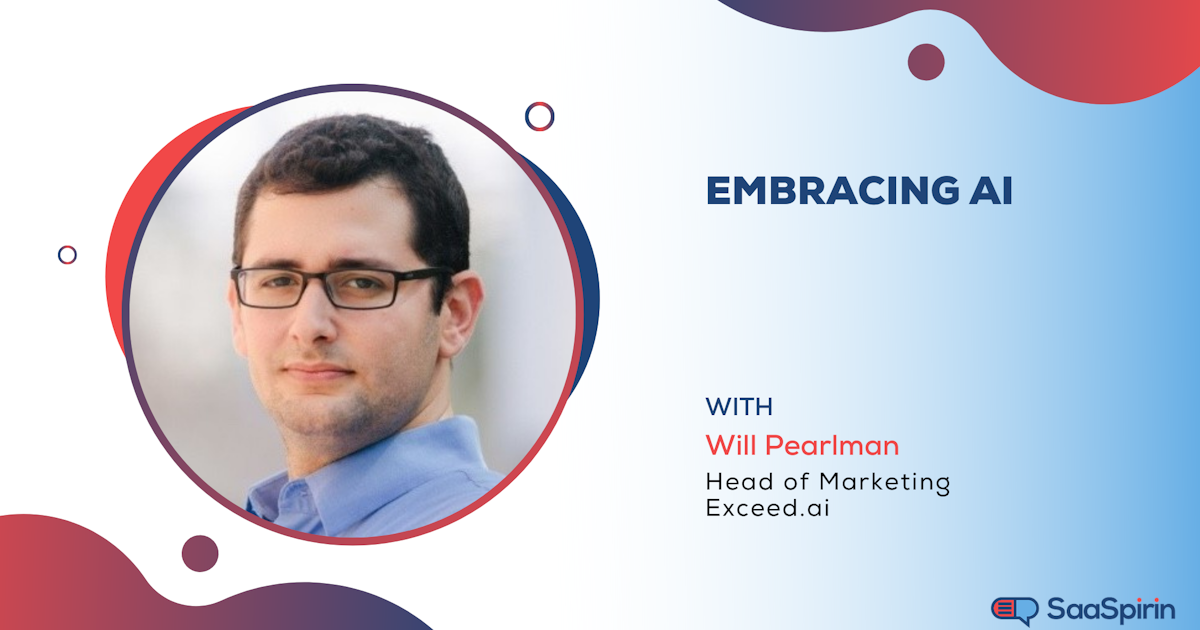 EMBRACING AI

WITH
Will Pearlman
Head of Marketing
Exceed.ai

SaaSpirin